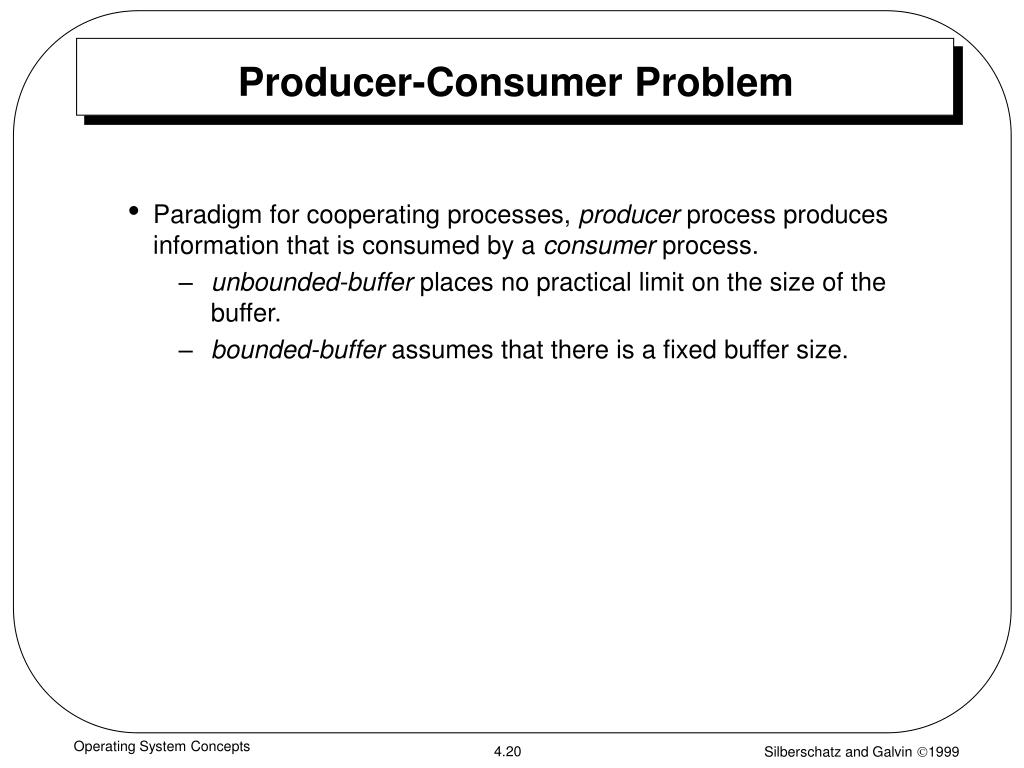 Producer-Consumer Problem

• Paradigm for cooperating processes, producer process produces information that is consumed by a consumer process.

– unbounded-buffer places no practical limit on the size of the buffer.

– bounded-buffer assumes that there is a fixed buffer size.

Operating System Concepts

4.20

Silberschatz and Galvin ©1999